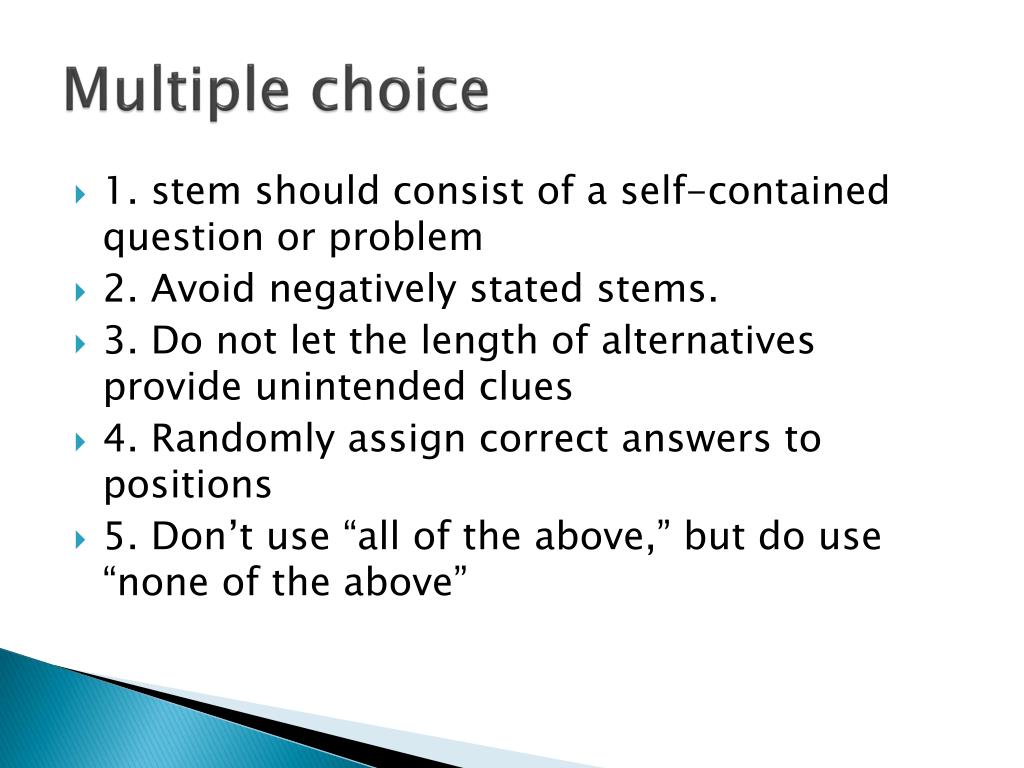 Multiple choice

1. stem should consist of a self-contained question or problem

2. Avoid negatively stated stems.

3. Do not let the length of alternatives provide unintended clues

4. Randomly assign correct answers to positions

5. Don’t use “all of the above,” but do use “none of the above”